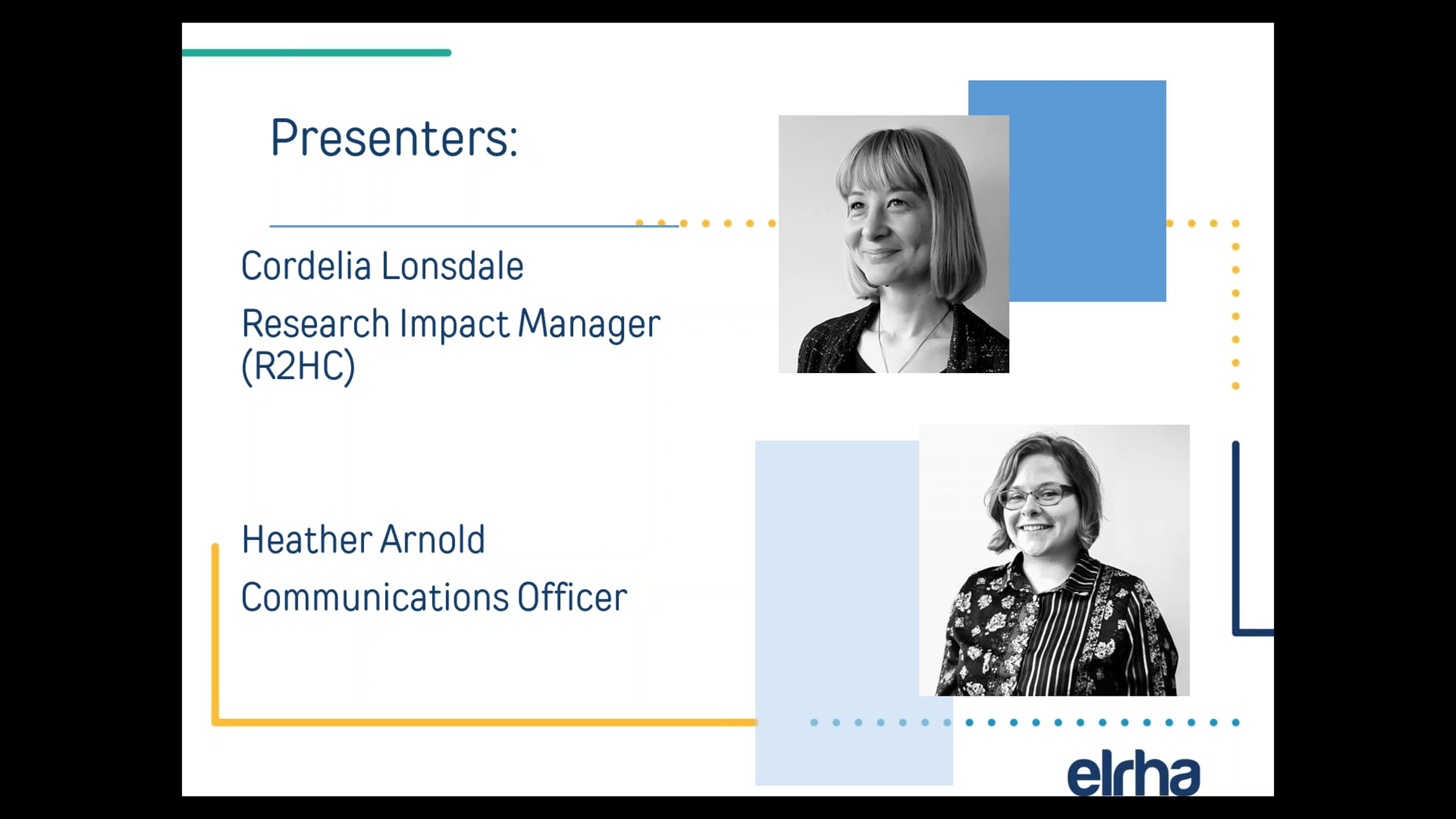 Presenters:

Cordelia Lonsdale

Research Impact Manager (R2HC)

Heather Arnold

Communications Officer

elrha